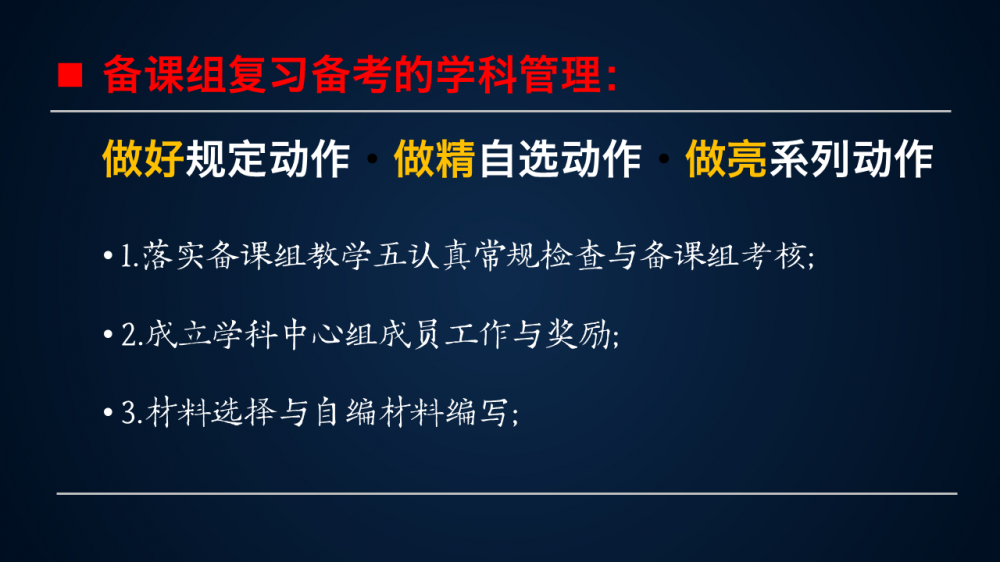 ■ 备课组复习备考的学科管理：

做好规定动作 · 做精自选动作 · 做亮系列动作

• 1.落实备课组教学五认真常规检查与备课组考核；

• 2.成立学科中心组成员工作与奖励；

• 3.材料选择与自编材料编写；